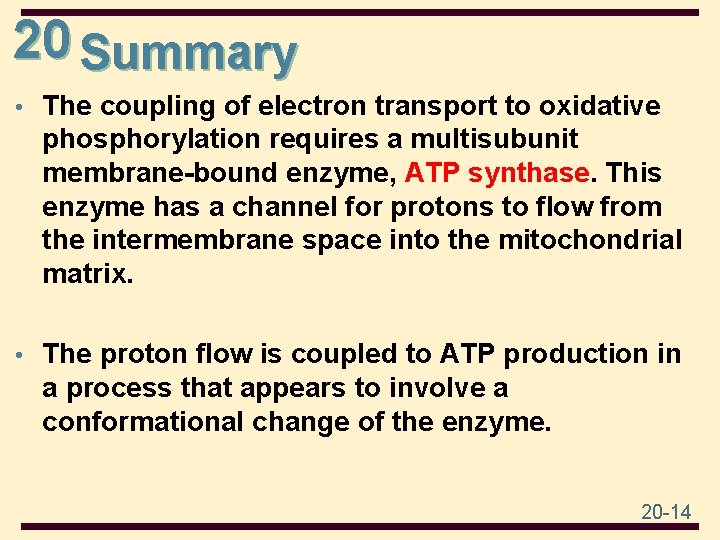 20 Summary

• The coupling of electron transport to oxidative phosphorylation requires a multisubunit membrane-bound enzyme, ATP synthase. This enzyme has a channel for protons to flow from the intermembrane space into the mitochondrial matrix.

• The proton flow is coupled to ATP production in a process that appears to involve a conformational change of the enzyme.

20-14